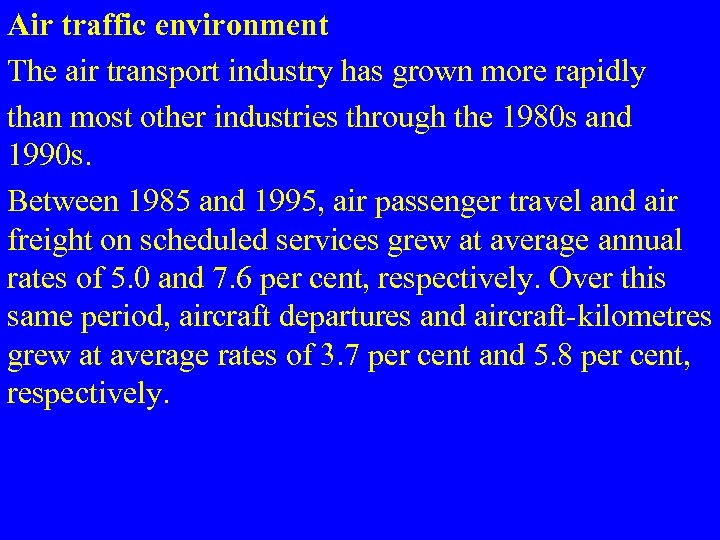 Air traffic environment

The air transport industry has grown more rapidly than most other industries through the 1980s and 1990s.

Between 1985 and 1995, air passenger travel and air freight on scheduled services grew at average annual rates of 5.0 and 7.6 per cent, respectively. Over this same period, aircraft departures and aircraft-kilometres grew at average rates of 3.7 per cent and 5.8 per cent, respectively.